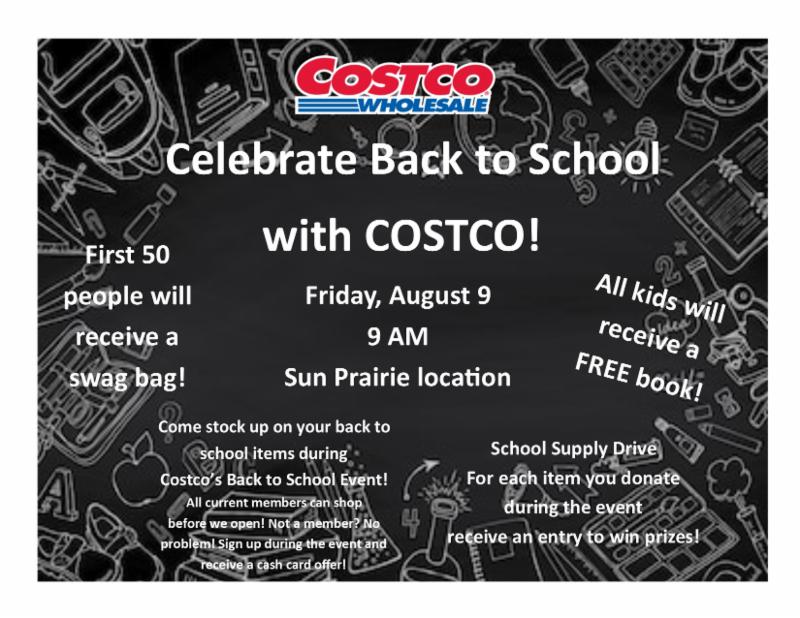 COSTCO
WHOLESALE

Celebrate Back to School

with COSTCO!

First 50 people will receive a swag bag!

Friday, August 9
9 AM
Sun Prairie location

All kids will receive a FREE book!

Come stock up on your back to school items during Costco's Back to School Event!
All current members can shop before we open! Not a member? No problem! Sign up during the event and receive a cash card offer!

School Supply Drive
For each item you donate during the event receive an entry to win prizes!